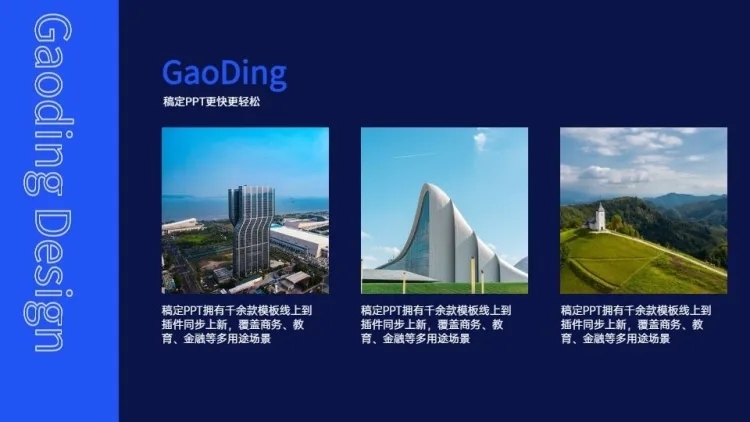 Gaoding Design

GaoDing
稿定PPT更快更轻松

稿定PPT拥有千余款模板线上到插件同步上新，覆盖商务、教育、金融等多用途场景

稿定PPT拥有千余款模板线上到插件同步上新，覆盖商务、教育、金融等多用途场景

稿定PPT拥有千余款模板线上到插件同步上新，覆盖商务、教育、金融等多用途场景